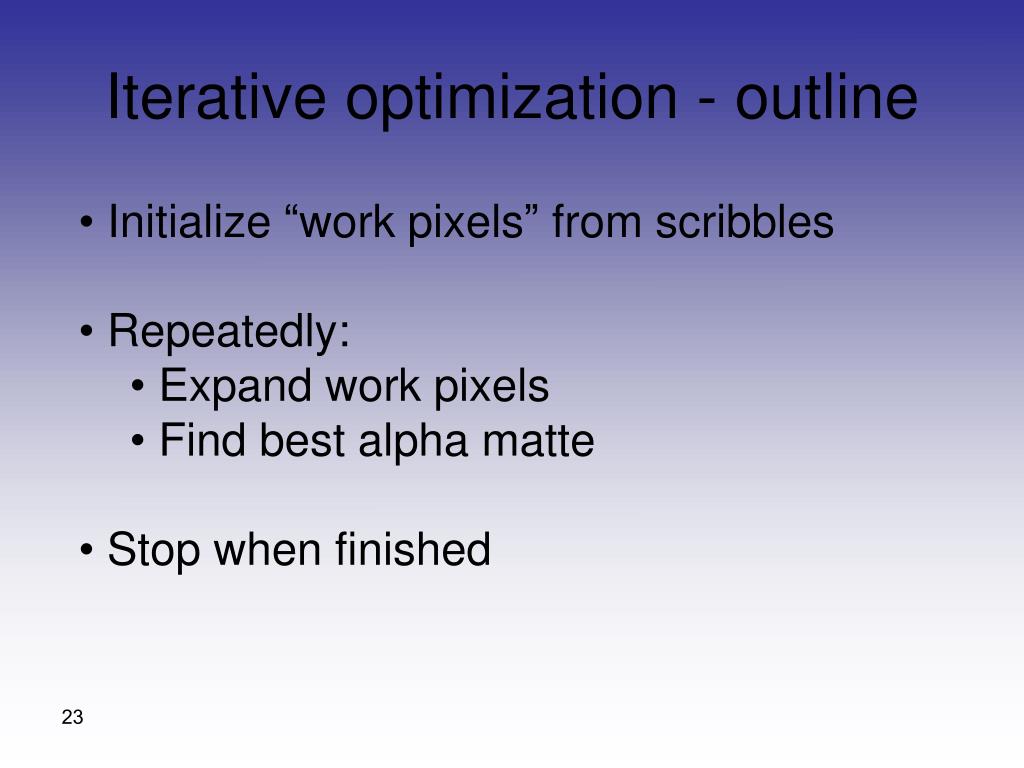 Iterative optimization - outline

• Initialize “work pixels” from scribbles

• Repeatedly:
  • Expand work pixels
  • Find best alpha matte

• Stop when finished

23